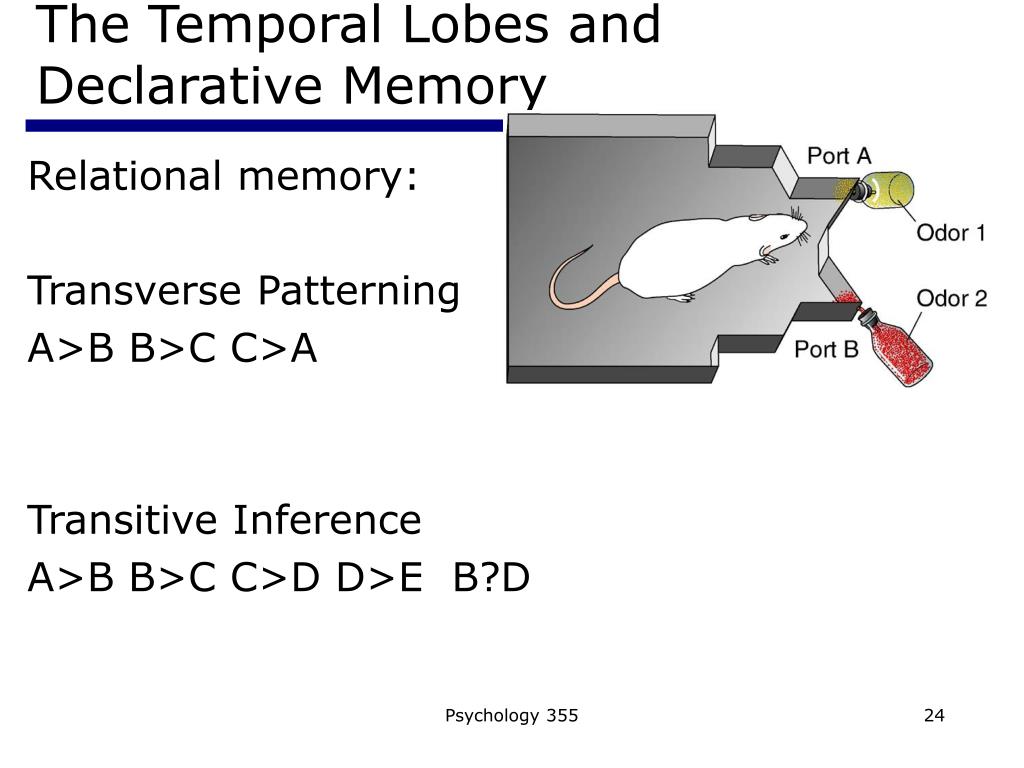 The Temporal Lobes and Declarative Memory

Relational memory:

Transverse Patterning
A>B B>C C>A

Transitive Inference
A>B B>C C>D D>E B?D

Port A
Odor 1
Odor 2
Port B

Psychology 355

24